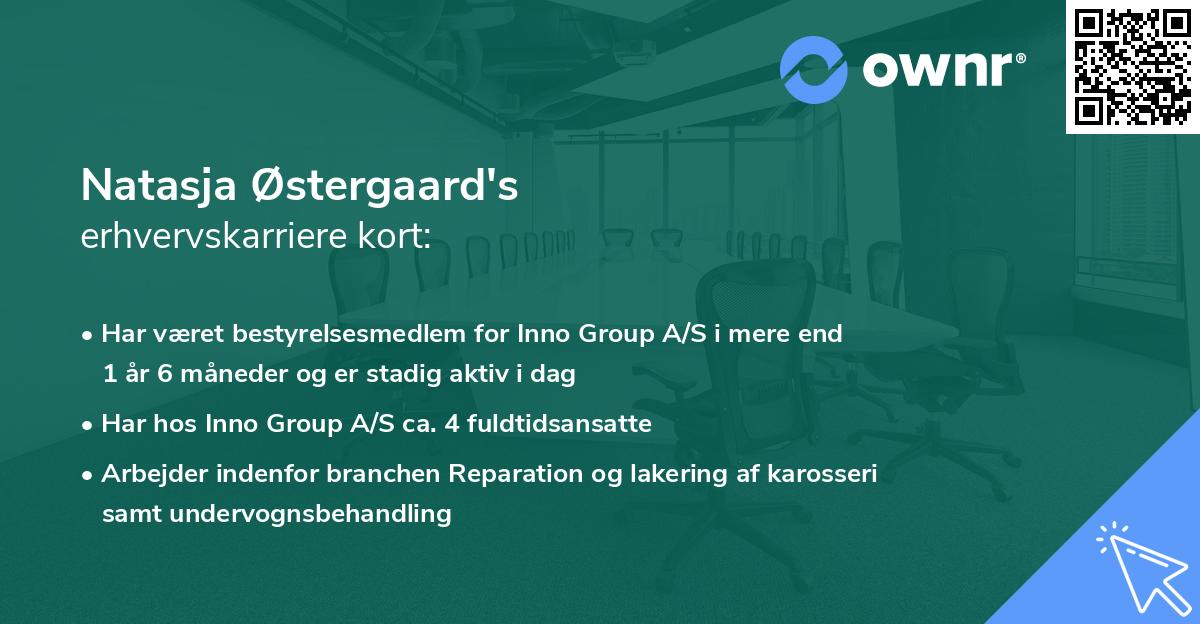 ownr®

Natasja Østergaard's
erhvervskarriere kort:

• Har været bestyrelsesmedlem for Inno Group A/S i mere end 1 år 6 måneder og er stadig aktiv i dag

• Har hos Inno Group A/S ca. 4 fuldtidsansatte

• Arbejder indenfor branchen Reparation og lakering af karosseri samt undervognsbehandling